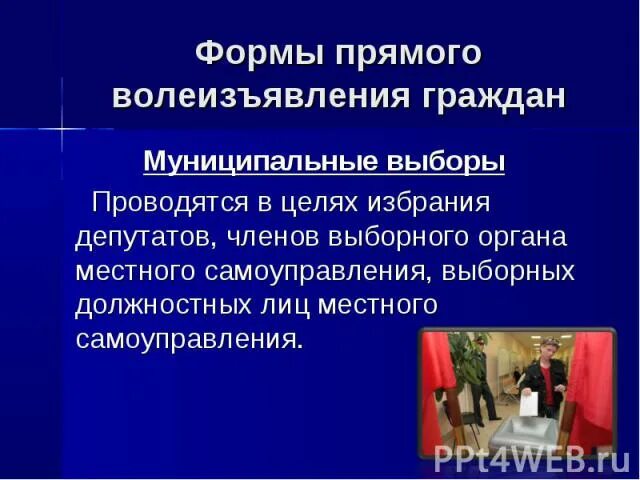 Формы прямого волеизъявления граждан

Муниципальные выборы

Проводятся в целях избрания депутатов, членов выборного органа местного самоуправления, выборных должностных лиц местного самоуправления.

PPt4WEB.ru